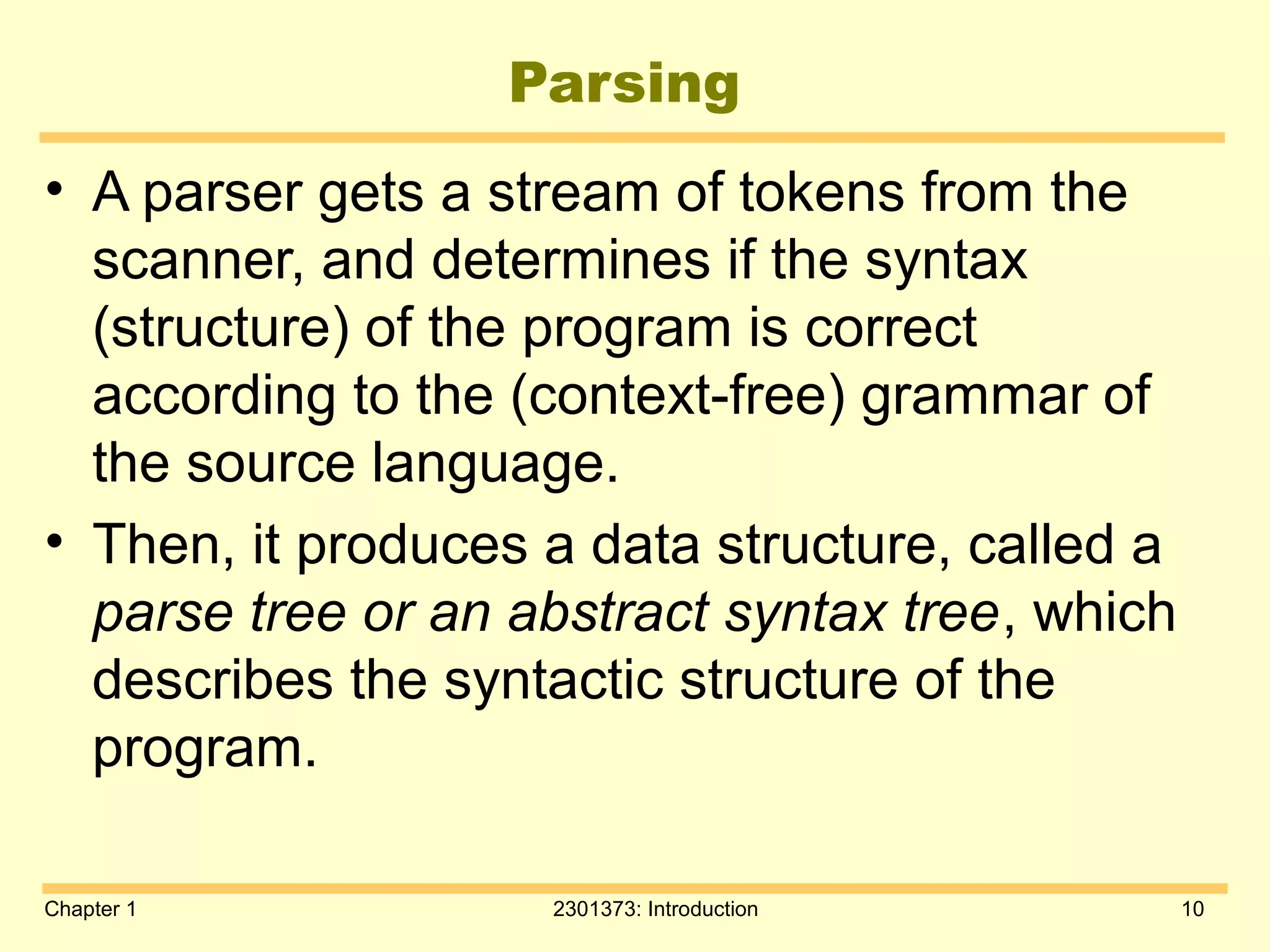 Parsing

• A parser gets a stream of tokens from the scanner, and determines if the syntax (structure) of the program is correct according to the (context-free) grammar of the source language.

• Then, it produces a data structure, called a parse tree or an abstract syntax tree, which describes the syntactic structure of the program.

Chapter 1

2301373: Introduction

10